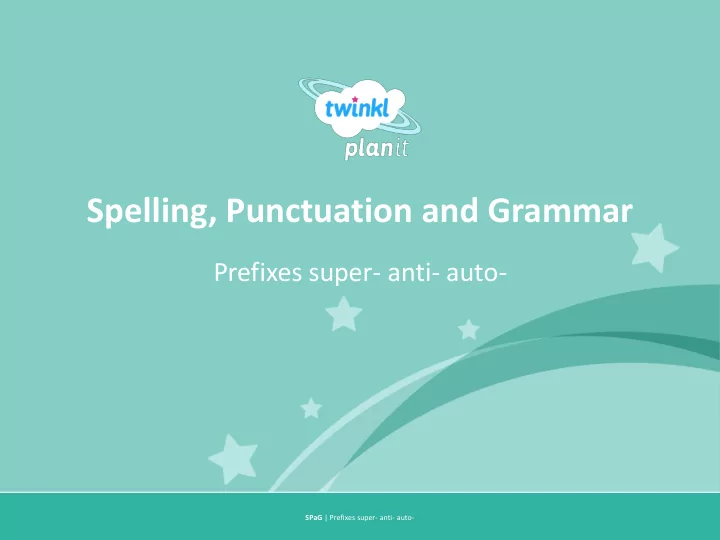 twinkl
planit

Spelling, Punctuation and Grammar

Prefixes super- anti- auto-

SPaG | Prefixes super- anti- auto-